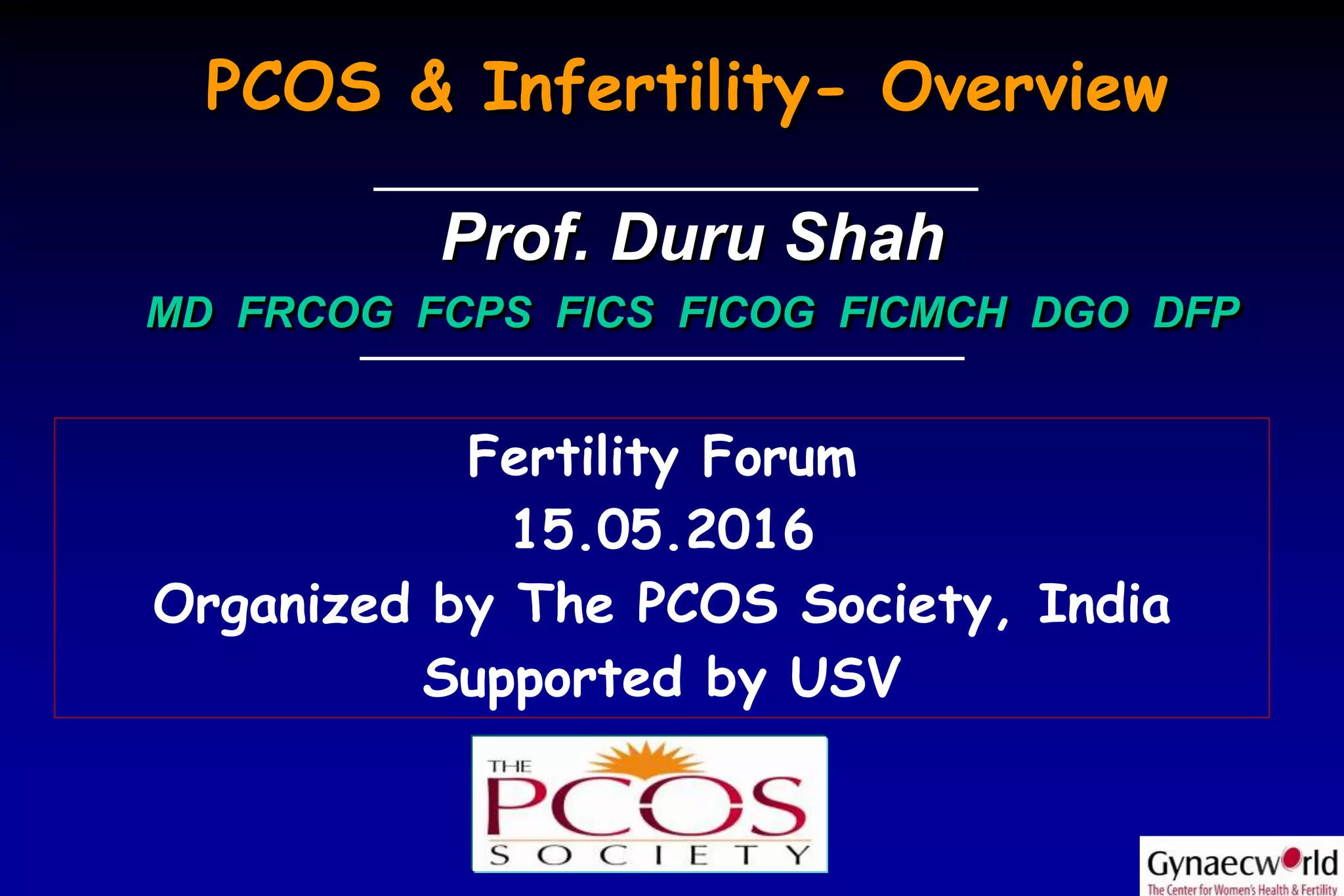 PCOS & Infertility- Overview

Prof. Duru Shah

MD FRCOG FCPS FICS FICOG FICMCH DGO DFP

Fertility Forum
15.05.2016
Organized by The PCOS Society, India
Supported by USV

THE
PCOS
SOCIETY

Gynaecworld
The Center for Women's Health & Fertility